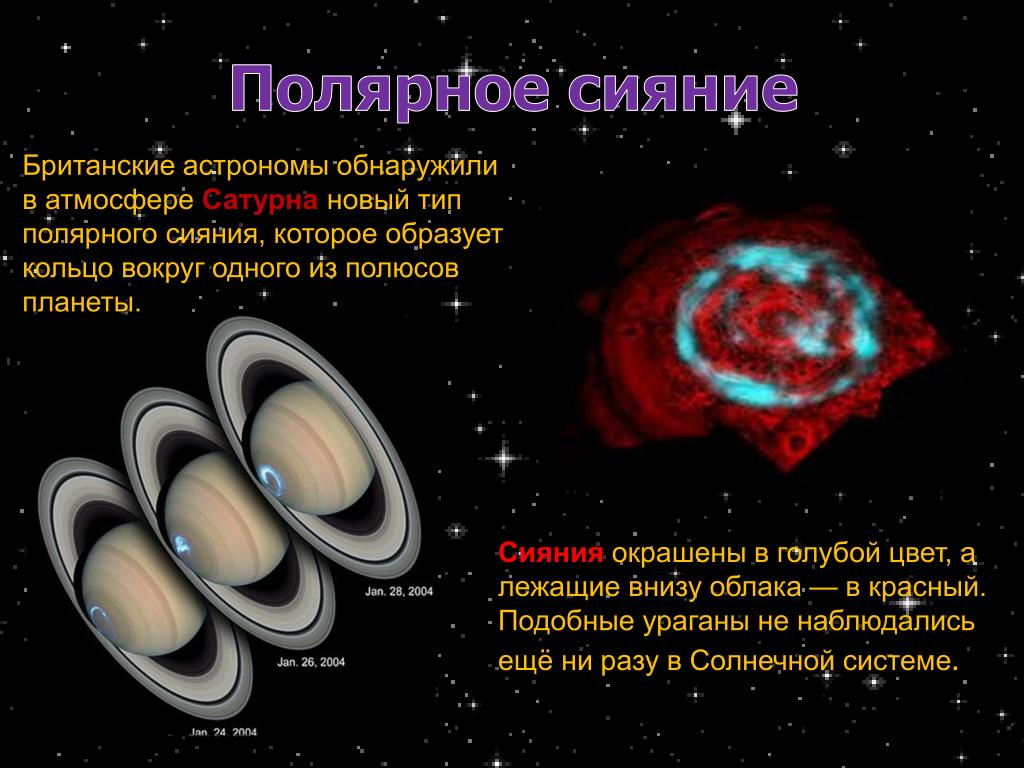 Полярное сияние

Британские астрономы обнаружили в атмосфере Сатурна новый тип полярного сияния, которое образует кольцо вокруг одного из полюсов планеты.

Jan. 28, 2004

Jan. 26, 2004

Jan. 24, 2004

Сияния окрашены в голубой цвет, а лежащие внизу облака — в красный. Подобные ураганы не наблюдались ещё ни разу в Солнечной системе.